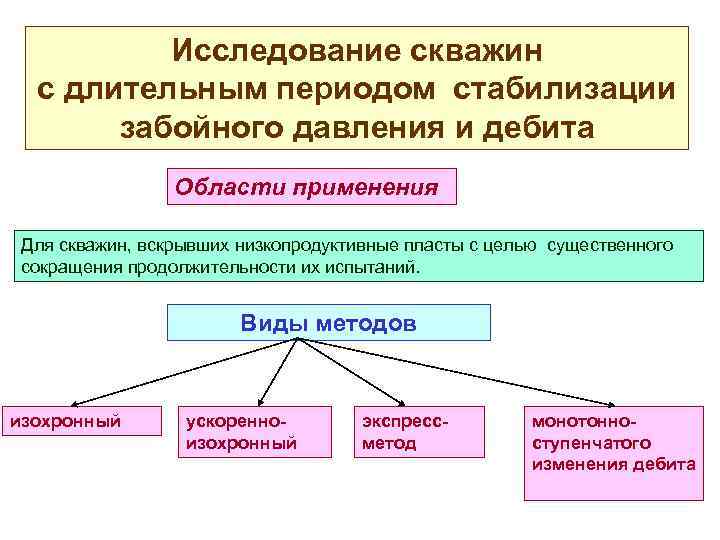 Исследование скважин
с длительным периодом стабилизации
забойного давления и дебита

Области применения

Для скважин, вскрывших низкопродуктивные пласты с целью существенного сокращения продолжительности их испытаний.

Виды методов

изохронный

ускоренно-изохронный

экспресс-метод

монотонно-ступенчатого изменения дебита